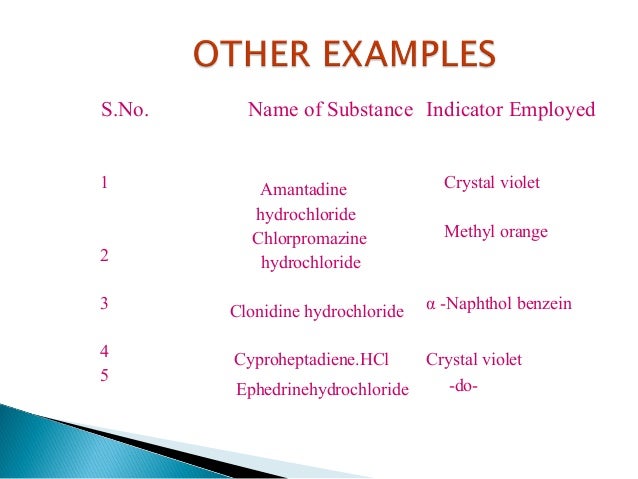 OTHER EXAMPLES

| S.No. | Name of Substance | Indicator Employed |
|---|---|---|
| 1 | Amantadine hydrochloride | Crystal violet |
| 2 | Chlorpromazine hydrochloride | Methyl orange |
| 3 | Clonidine hydrochloride | α -Naphthol benzein |
| 4 | Cyproheptadiene.HCl | Crystal violet |
| 5 | Ephedrinehydrochloride | -do- |